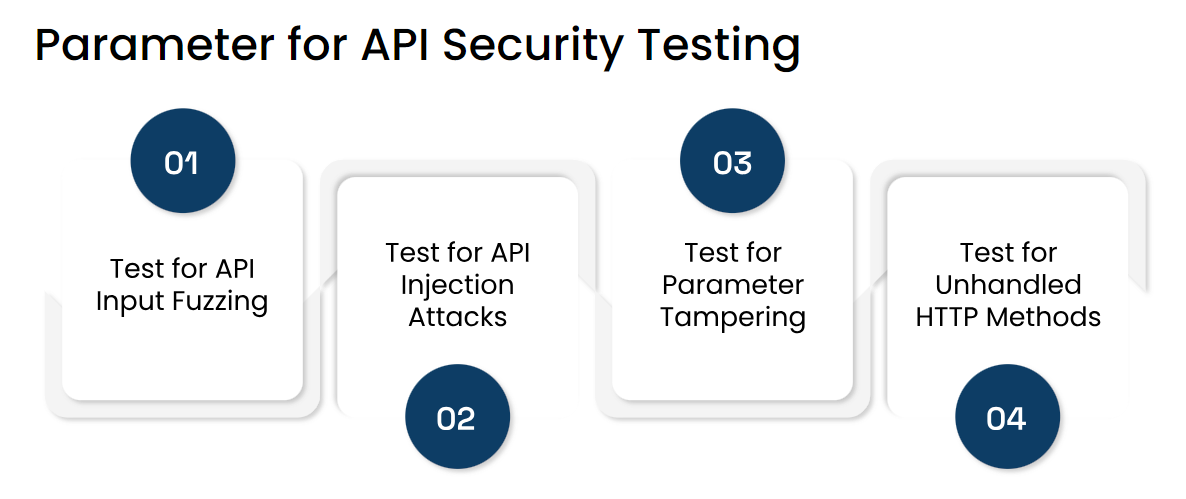 Parameter for API Security Testing

01

Test for API Input Fuzzing

Test for API Injection Attacks

02

03

Test for Parameter Tampering

Test for Unhandled HTTP Methods

04